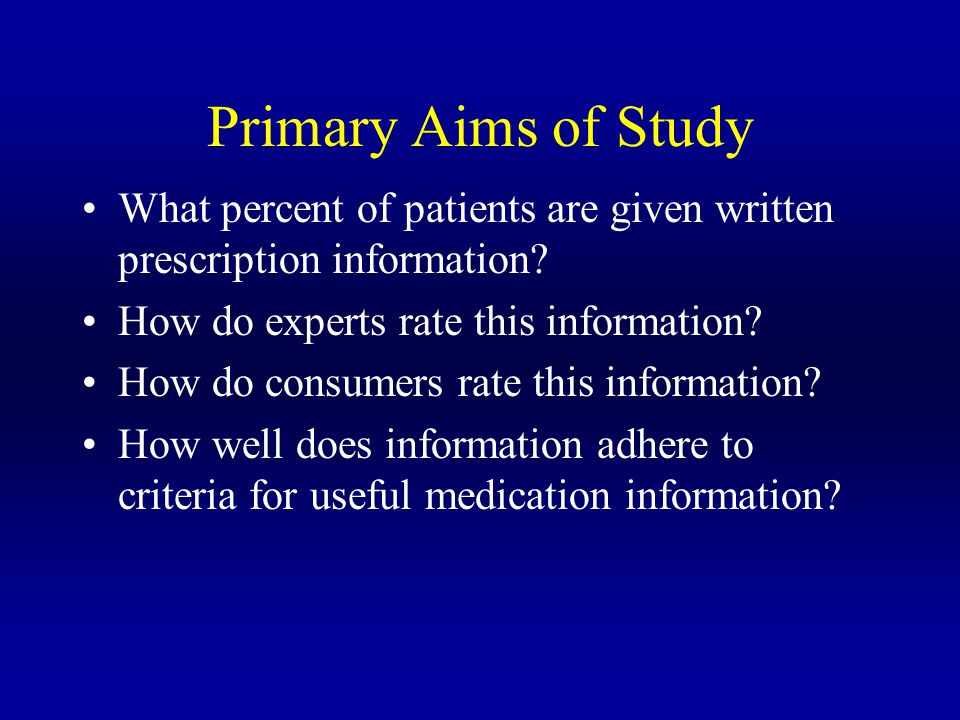 Primary Aims of Study

• What percent of patients are given written prescription information?
• How do experts rate this information?
• How do consumers rate this information?
• How well does information adhere to criteria for useful medication information?